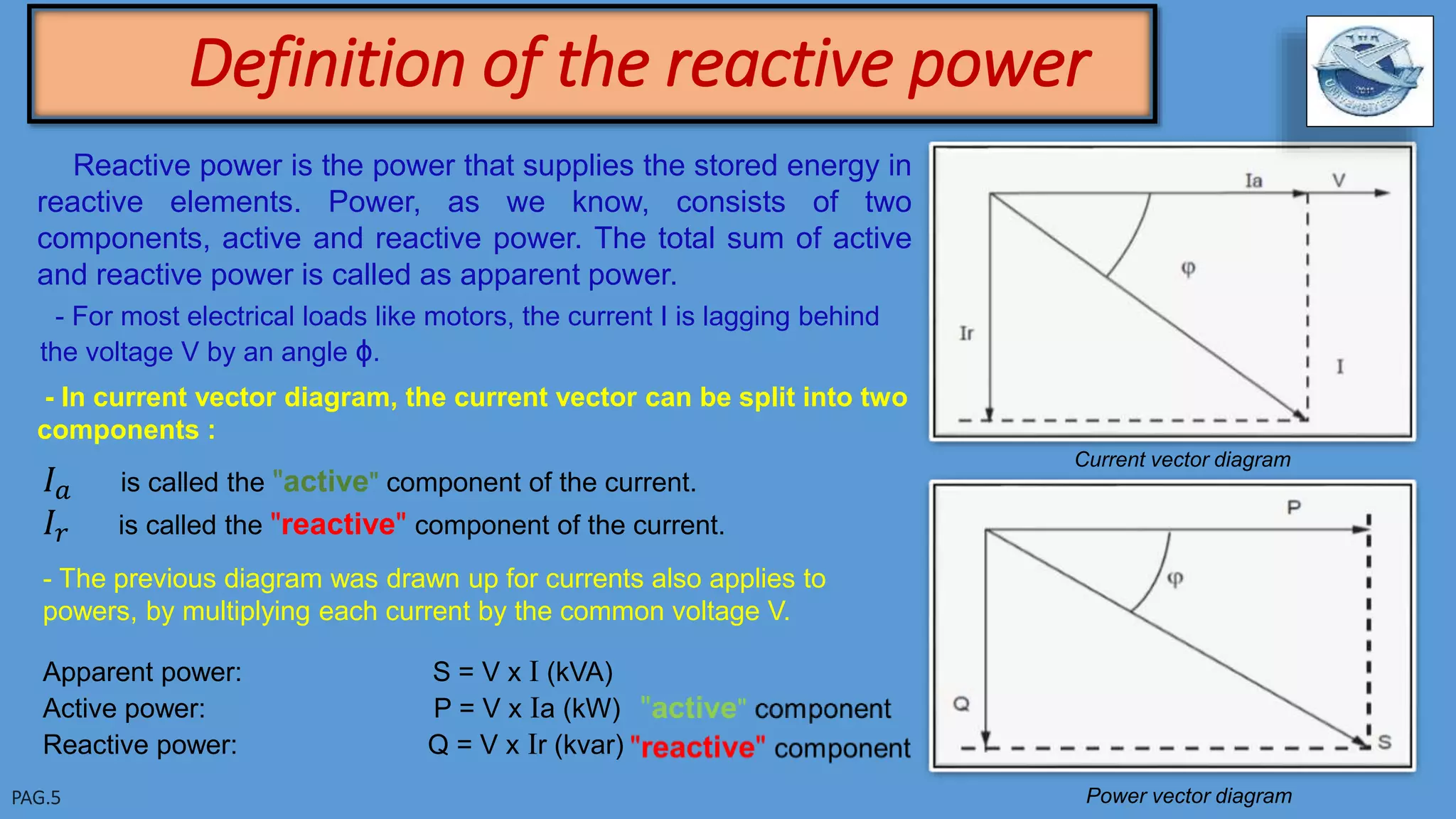 Definition of the reactive power

Reactive power is the power that supplies the stored energy in reactive elements. Power, as we know, consists of two components, active and reactive power. The total sum of active and reactive power is called as apparent power.

- For most electrical loads like motors, the current I is lagging behind the voltage V by an angle ϕ.

- In current vector diagram, the current vector can be split into two components :

$I_a$ is called the "active" component of the current.
$I_r$ is called the "reactive" component of the current.

- The previous diagram was drawn up for currents also applies to powers, by multiplying each current by the common voltage V.

Apparent power: S = V x I (kVA)
Active power: P = V x Ia (kW) "active" component
Reactive power: Q = V x Ir (kvar) "reactive" component

PAG.5

Ia V φ Ir I

Current vector diagram

P φ Q S

Power vector diagram